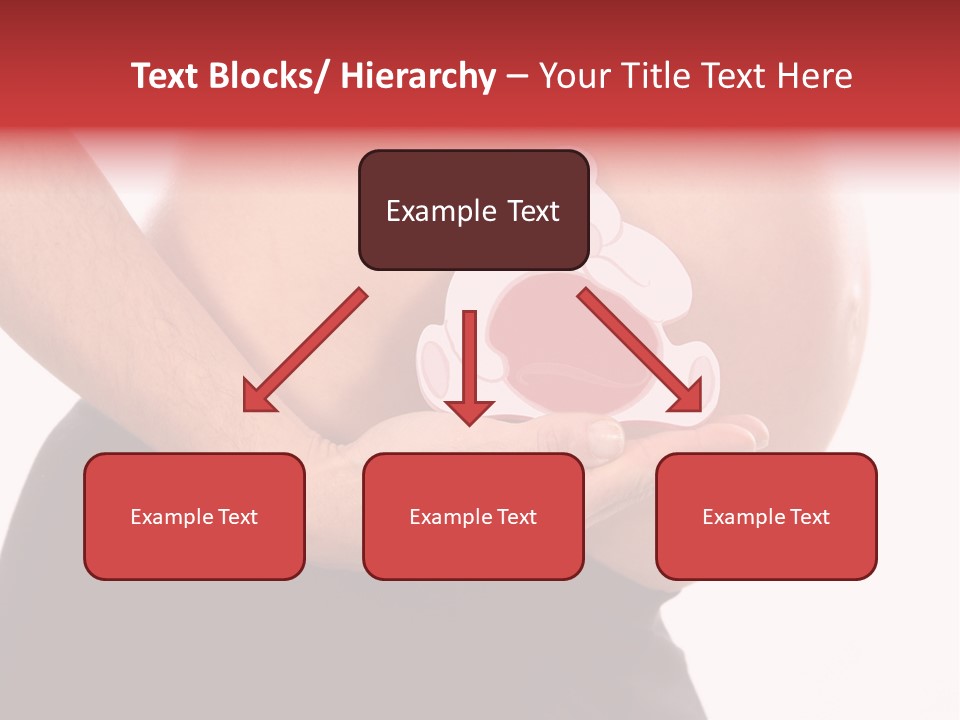 Text Blocks/ Hierarchy – Your Title Text Here

Example Text

Example Text

Example Text

Example Text